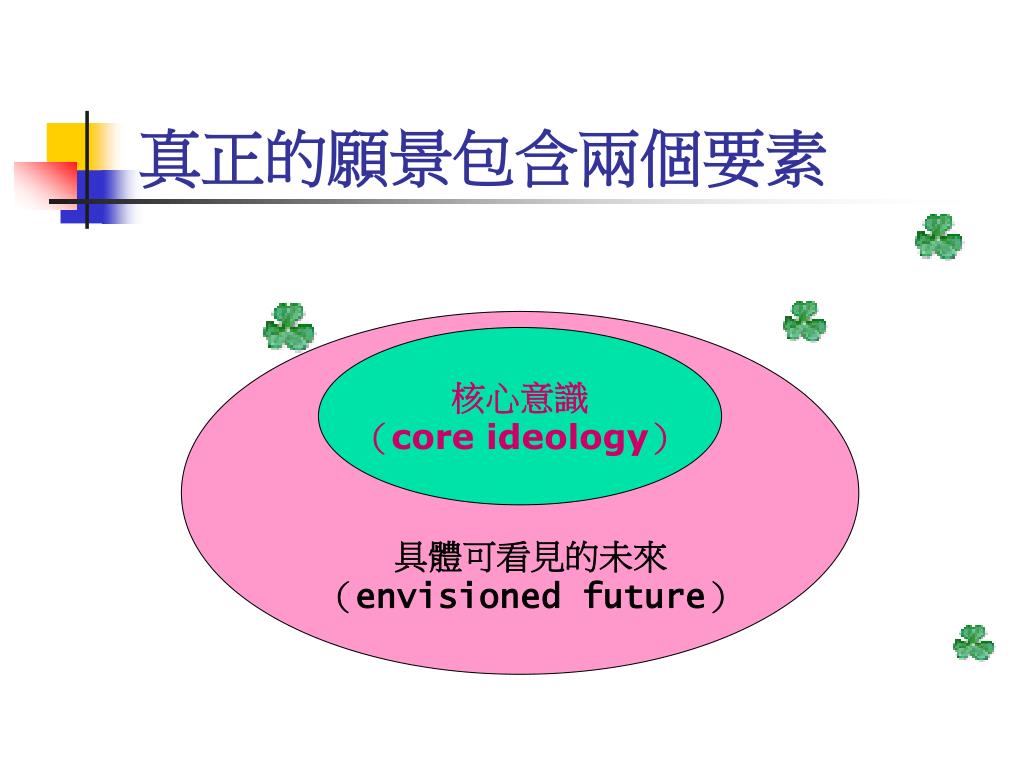 真正的願景包含兩個要素

核心意識
（core ideology）

具體可看見的未來
（envisioned future）